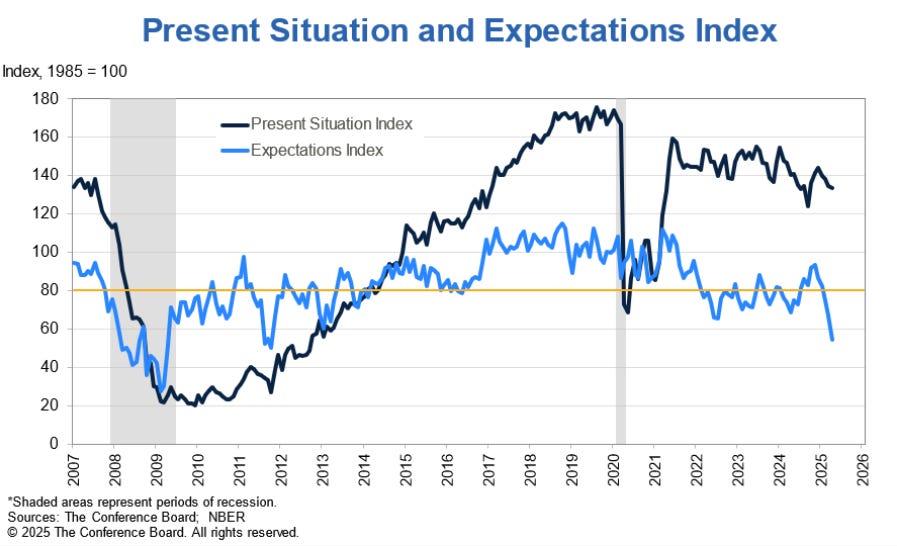 Present Situation and Expectations Index

Index, 1985 = 100

180
160
140
120
100
80
60
40
20
0

Present Situation Index
Expectations Index

2007
2008
2009
2010
2011
2012
2013
2014
2015
2016
2017
2018
2019
2020
2021
2022
2023
2024
2025
2026

*Shaded areas represent periods of recession.
Sources: The Conference Board; NBER
© 2025 The Conference Board. All rights reserved.